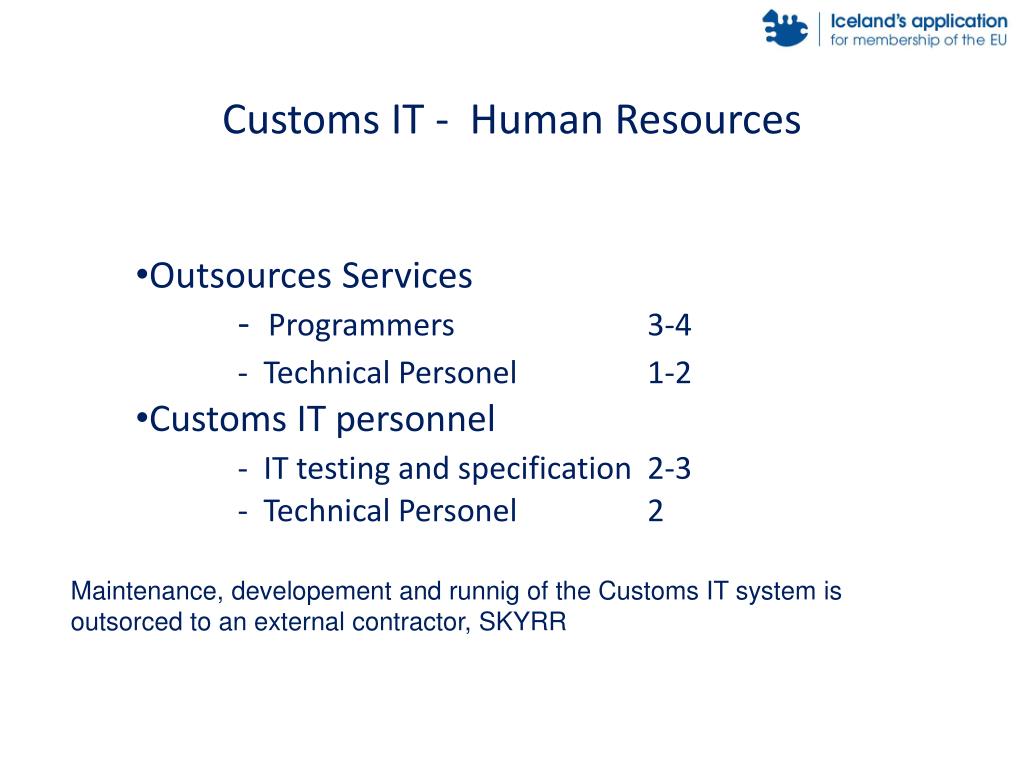 Iceland's application
for membership of the EU

Customs IT - Human Resources

•Outsources Services
- Programmers 3-4
- Technical Personel 1-2
•Customs IT personnel
- IT testing and specification 2-3
- Technical Personel 2

Maintenance, developement and runnig of the Customs IT system is outsorced to an external contractor, SKYRR